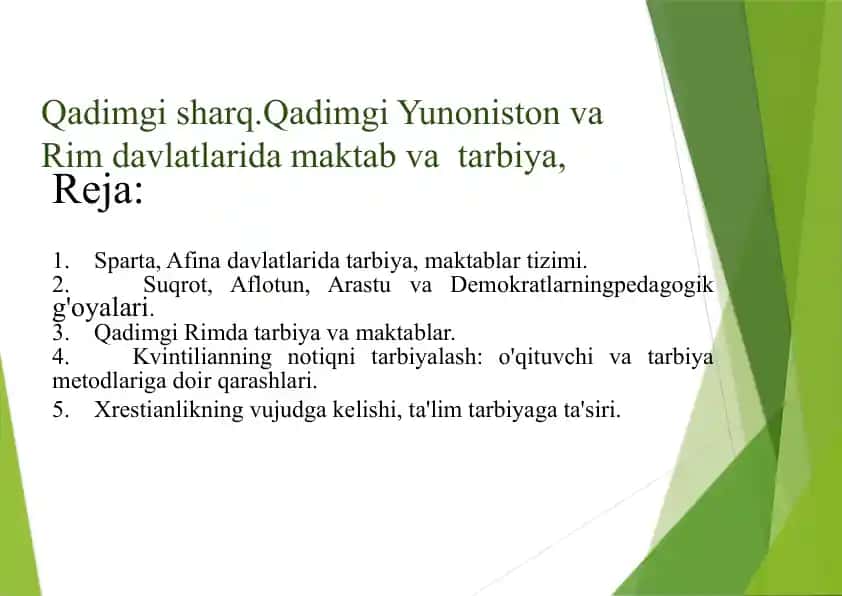 Qadimgi sharq.Qadimgi Yunoniston va Rim davlatlarida maktab va tarbiya,

Reja:

1. Sparta, Afina davlatlarida tarbiya, maktablar tizimi.
2. Suqrot, Aflotun, Arastu va Demokratlarningpedagogik g'oyalari.
3. Qadimgi Rimda tarbiya va maktablar.
4. Kvintilianning notiqni tarbiyalash: o'qituvchi va tarbiya metodlariga doir qarashlari.
5. Xrestianlikning vujudga kelishi, ta'lim tarbiyaga ta'siri.